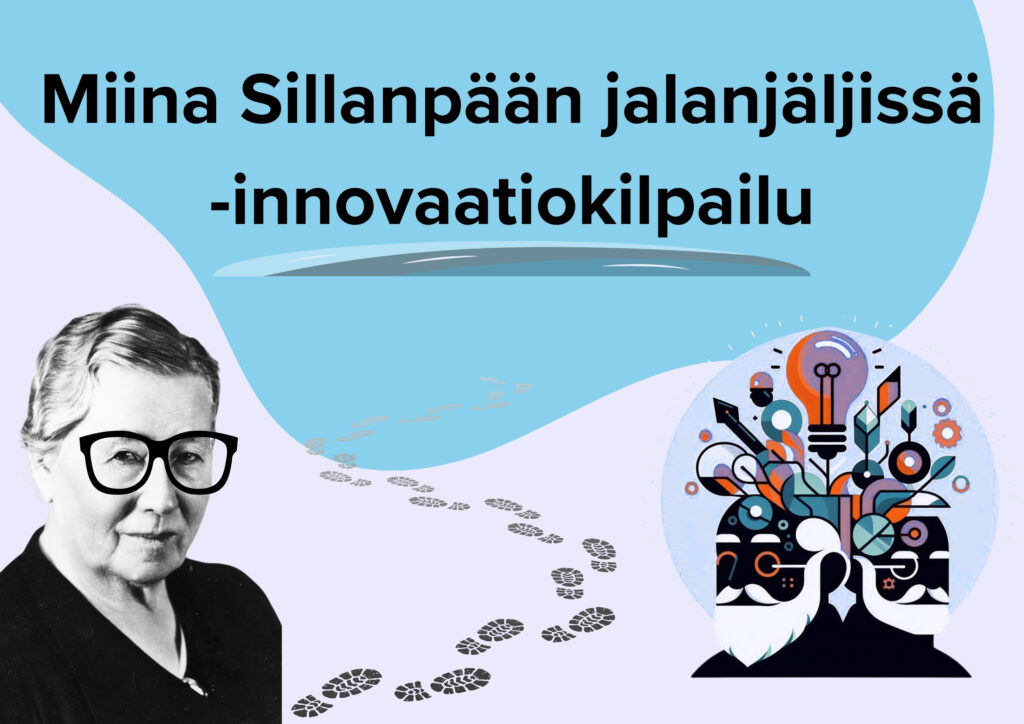 Miina Sillanpään jalanjäljissä -innovaatiokilpailu